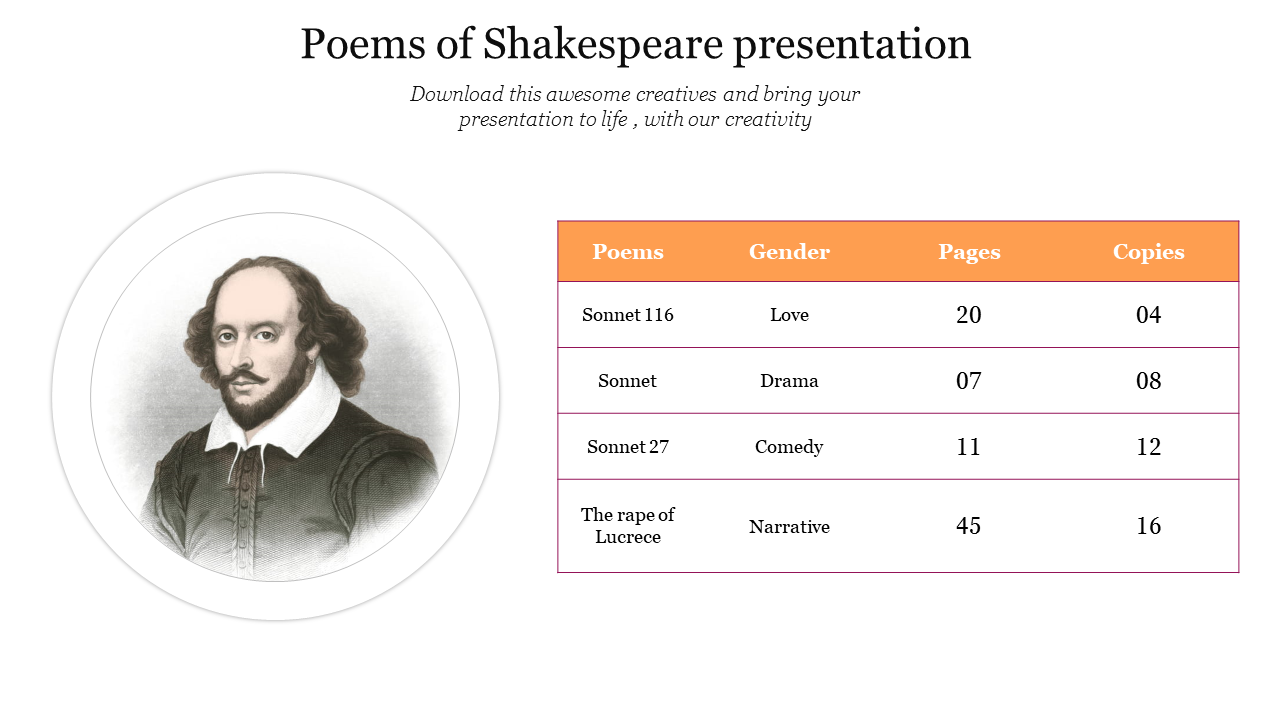 Poems of Shakespeare presentation

Download this awesome creatives and bring your presentation to life , with our creativity

| Poems | Gender | Pages | Copies |
|---|---|---|---|
| Sonnet 116 | Love | 20 | 04 |
| Sonnet | Drama | 07 | 08 |
| Sonnet 27 | Comedy | 11 | 12 |
| The rape of Lucrece | Narrative | 45 | 16 |